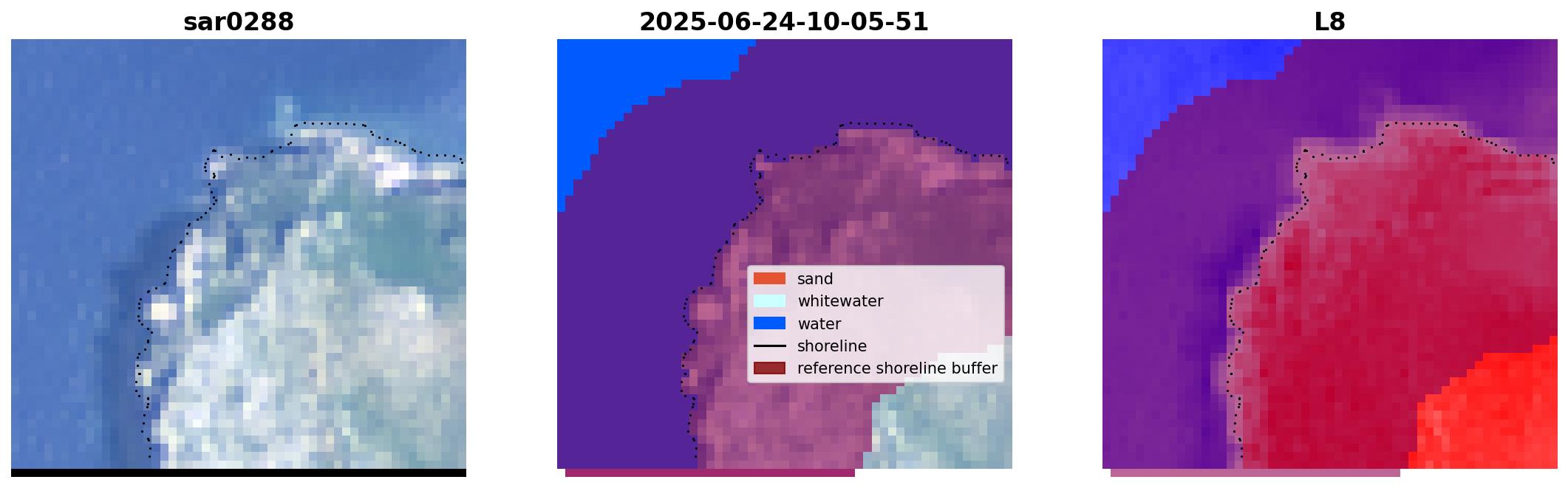 sar0288

2025-06-24-10-05-51

sand
whitewater
water
shoreline
reference shoreline buffer

L8